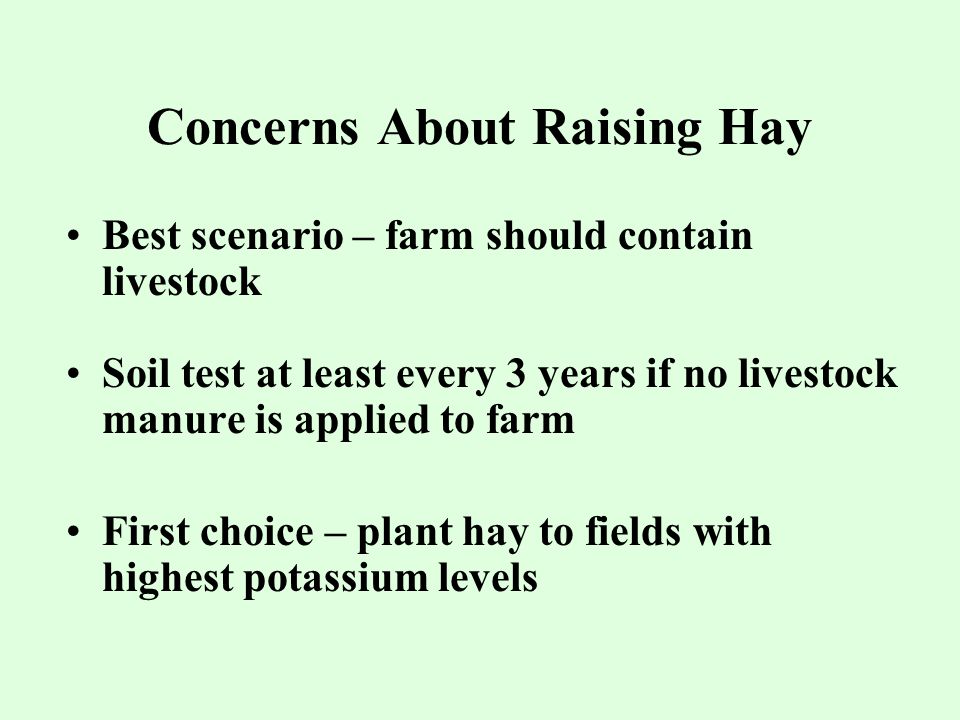 Concerns About Raising Hay

• Best scenario – farm should contain livestock

• Soil test at least every 3 years if no livestock manure is applied to farm

• First choice – plant hay to fields with highest potassium levels